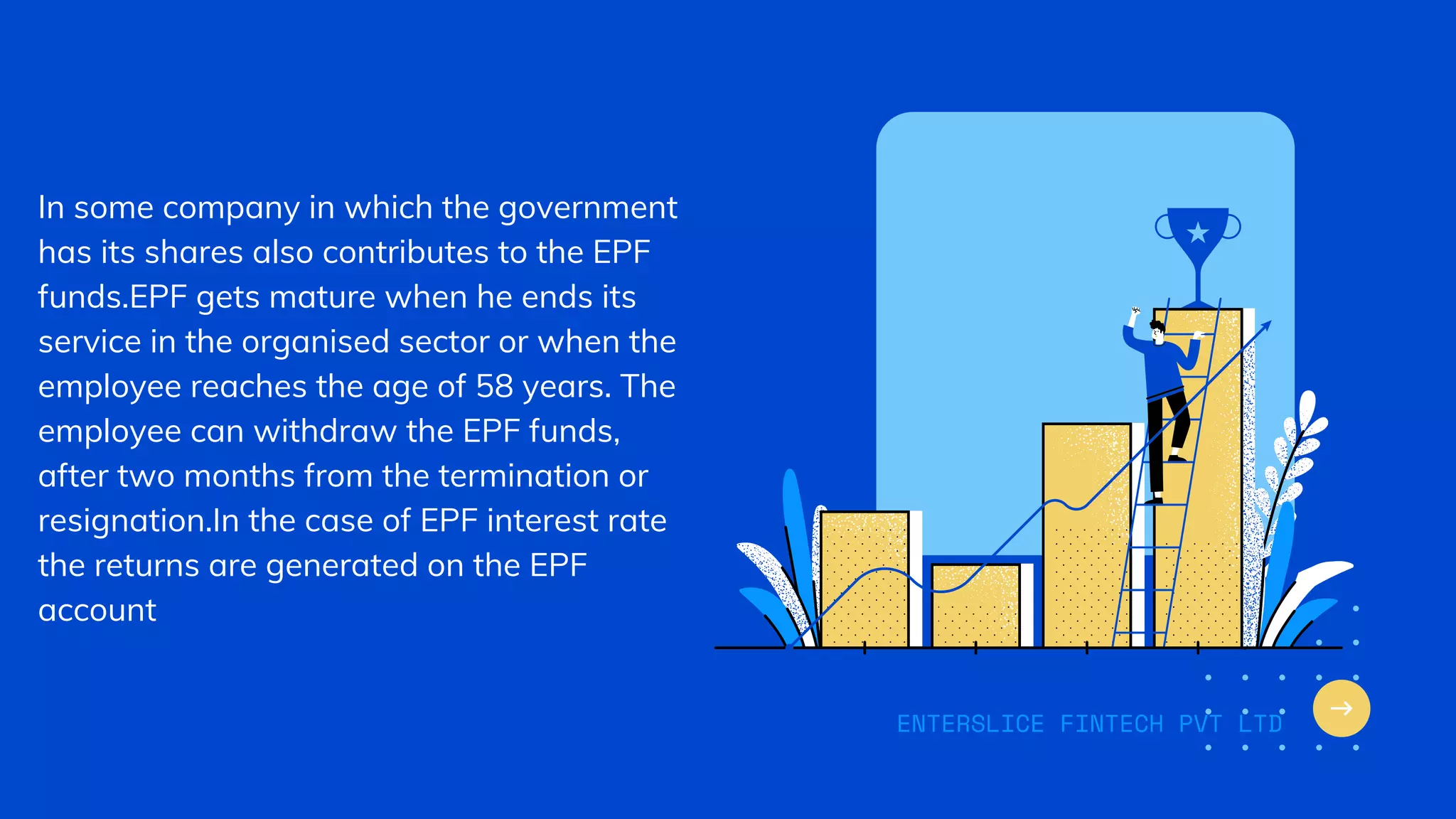 In some company in which the government has its shares also contributes to the EPF funds.EPF gets mature when he ends its service in the organised sector or when the employee reaches the age of 58 years. The employee can withdraw the EPF funds, after two months from the termination or resignation.In the case of EPF interest rate the returns are generated on the EPF account

ENTERSLICE FINTECH PVT LTD